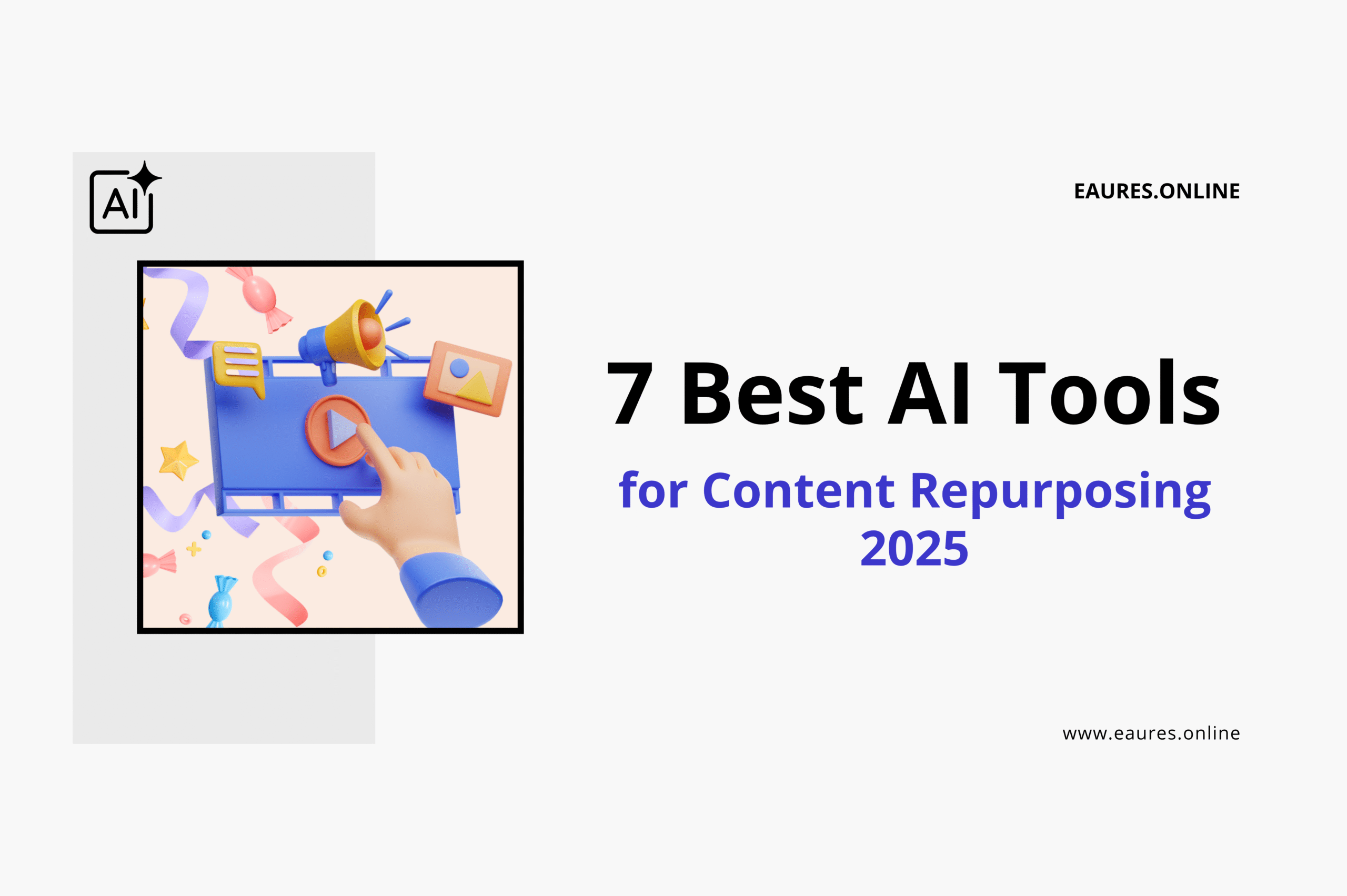 AI

EAURES.ONLINE

7 Best AI Tools

for Content Repurposing 2025

www.eaures.online